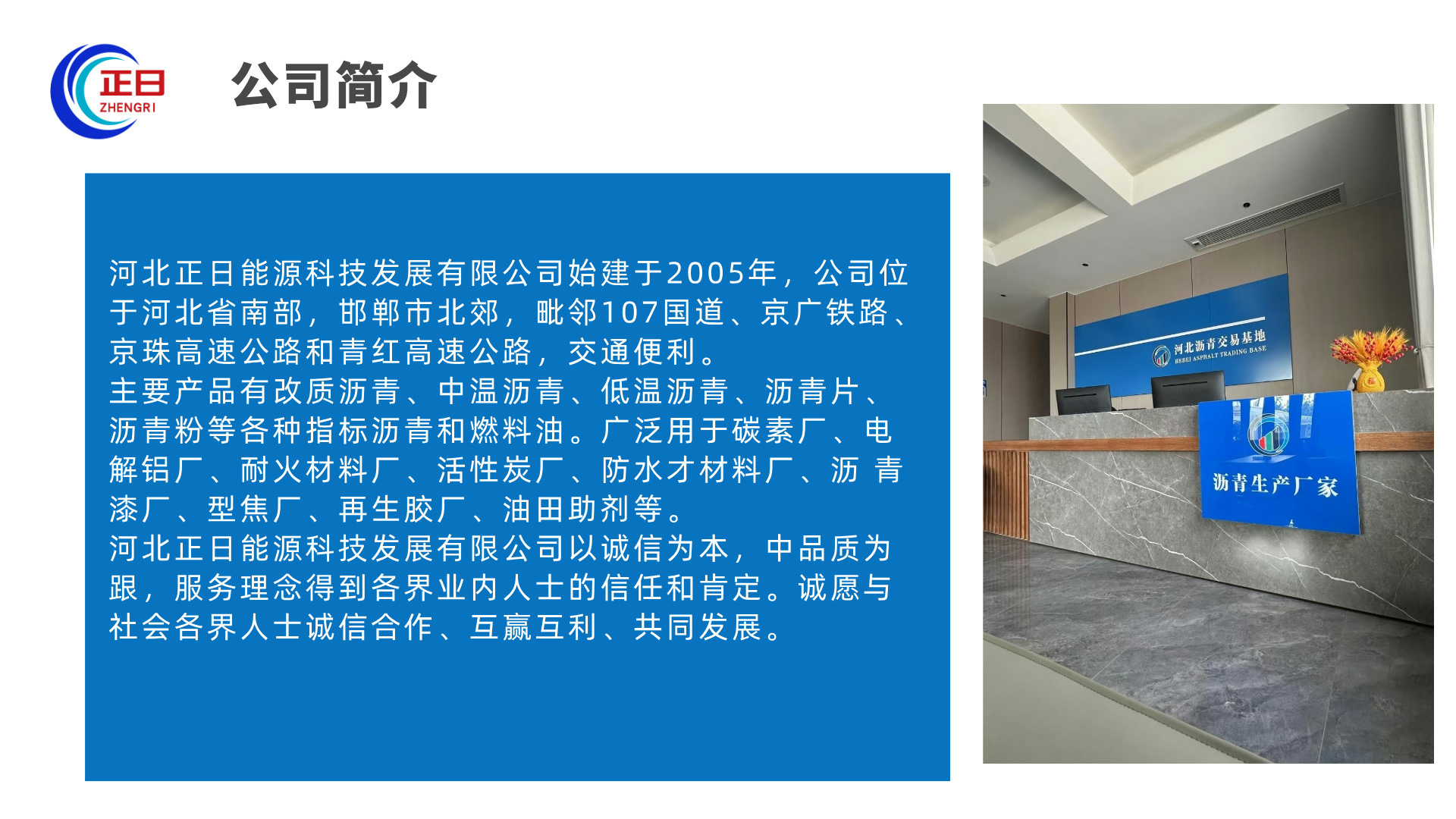 正日
ZHENGRI

公司简介

河北正日能源科技发展有限公司始建于2005年，公司位于河北省南部，邯郸市北郊，毗邻107国道、京广铁路、京珠高速公路和青红高速公路，交通便利。
主要产品有改质沥青、中温沥青、低温沥青、沥青片、沥青粉等各种指标沥青和燃料油。广泛用于碳素厂、电解铝厂、耐火材料厂、活性炭厂、防水才材料厂、沥 青漆厂、型焦厂、再生胶厂、油田助剂等。
河北正日能源科技发展有限公司以诚信为本，中品质为跟，服务理念得到各界业内人士的信任和肯定。诚愿与社会各界人士诚信合作、互赢互利、共同发展。

河北沥青交易基地
HEBEI ASPHALT TRADING BASE

沥青生产厂家